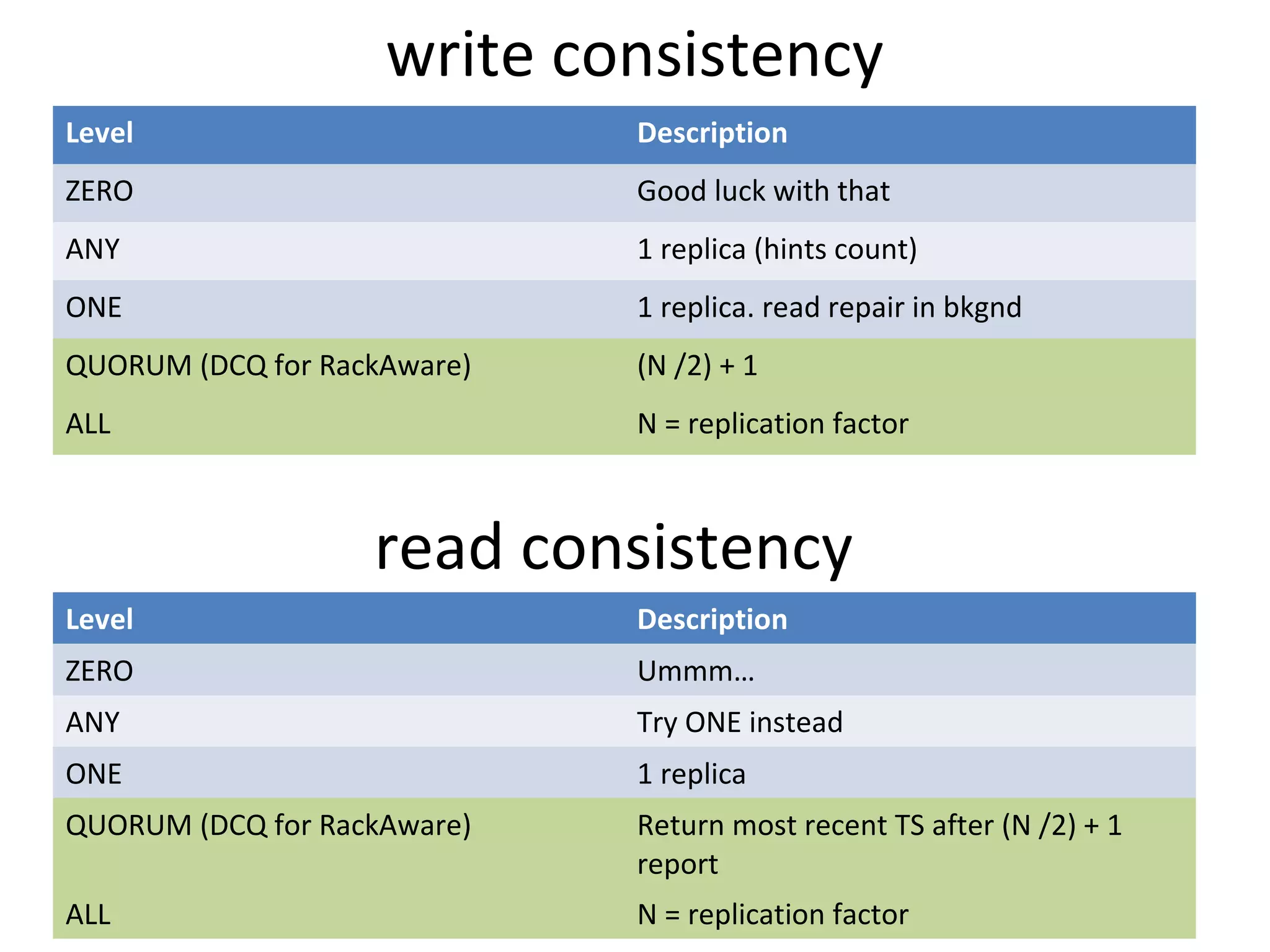 write consistency

| Level | Description |
|---|---|
| ZERO | Good luck with that |
| ANY | 1 replica (hints count) |
| ONE | 1 replica. read repair in bkgnd |
| QUORUM (DCQ for RackAware) | (N /2) + 1 |
| ALL | N = replication factor |

read consistency

| Level | Description |
|---|---|
| ZERO | Ummm… |
| ANY | Try ONE instead |
| ONE | 1 replica |
| QUORUM (DCQ for RackAware) | Return most recent TS after (N /2) + 1 report |
| ALL | N = replication factor |